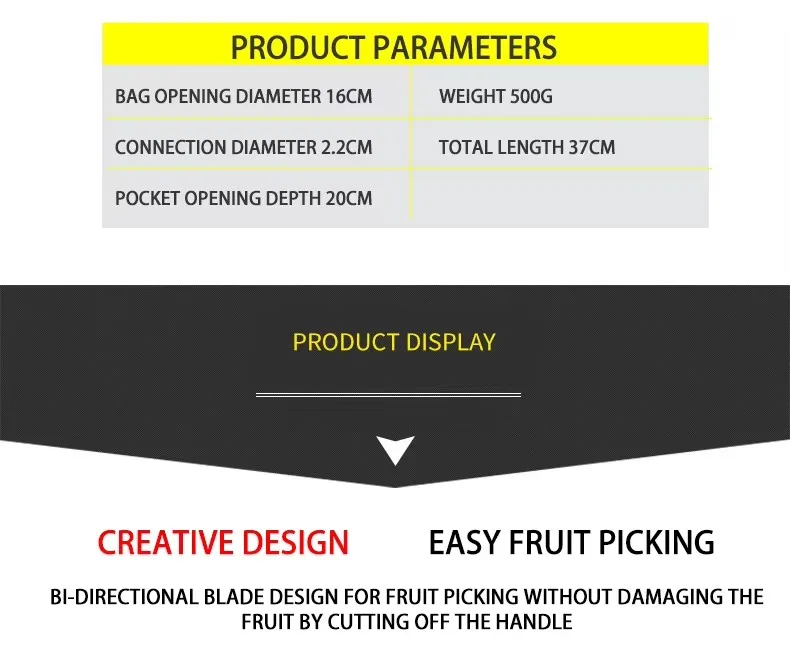 PRODUCT PARAMETERS

| BAG OPENING DIAMETER 16CM | WEIGHT 500G |
|---|---|
| CONNECTION DIAMETER 2.2CM | TOTAL LENGTH 37CM |
| POCKET OPENING DEPTH 20CM | |

PRODUCT DISPLAY

CREATIVE DESIGN EASY FRUIT PICKING

BI-DIRECTIONAL BLADE DESIGN FOR FRUIT PICKING WITHOUT DAMAGING THE FRUIT BY CUTTING OFF THE HANDLE